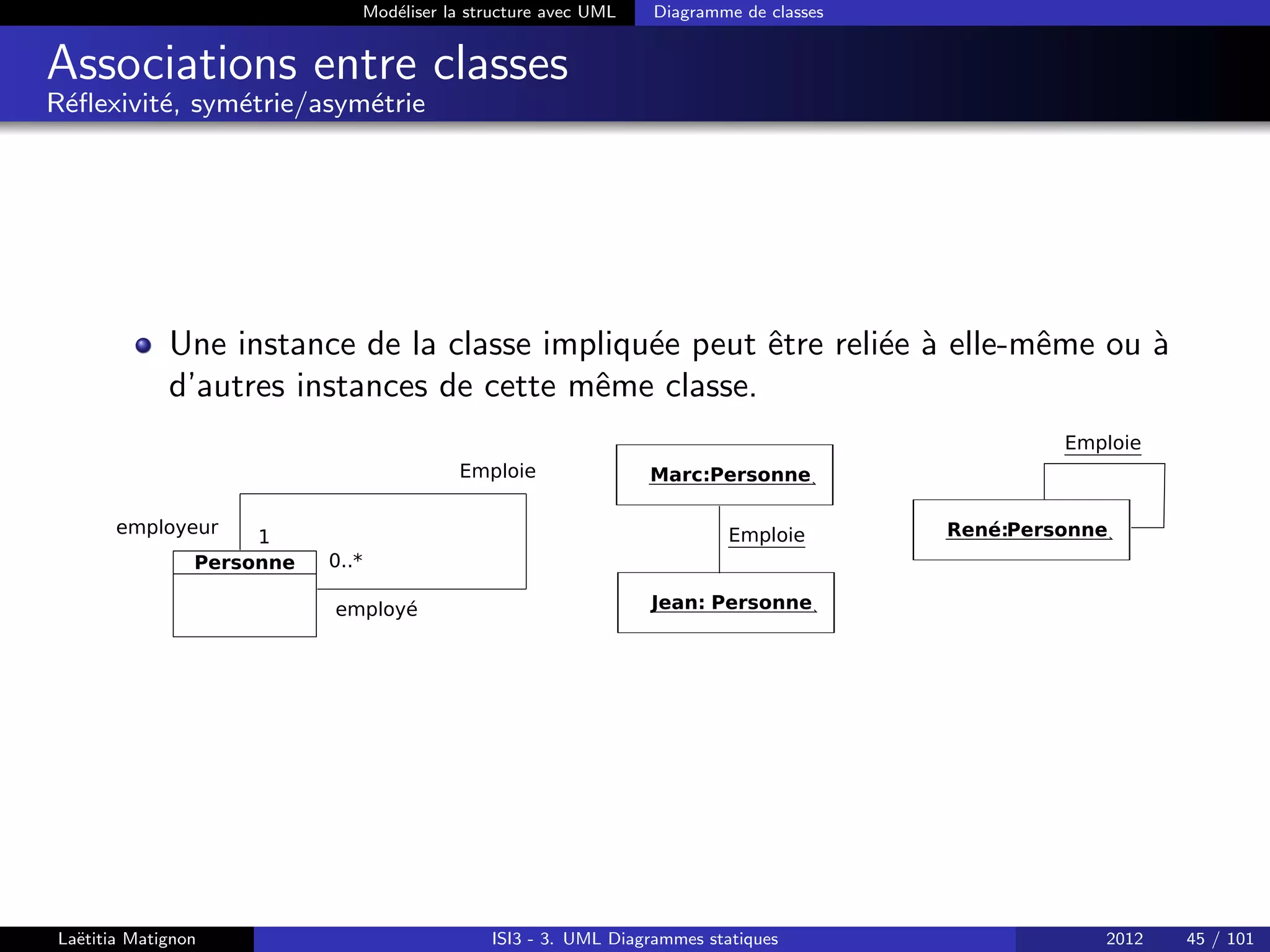 Modéliser la structure avec UML Diagramme de classes

Associations entre classes
Réflexivité, symétrie/asymétrie

Une instance de la classe impliquée peut être reliée à elle-même ou à d'autres instances de cette même classe.

Emploie

employeur

1

Personne

0..*

employé

Marc:Personne

Emploie

Jean: Personne

Emploie

René:Personne

Laëtitia Matignon ISI3 - 3. UML Diagrammes statiques 2012 45 / 101